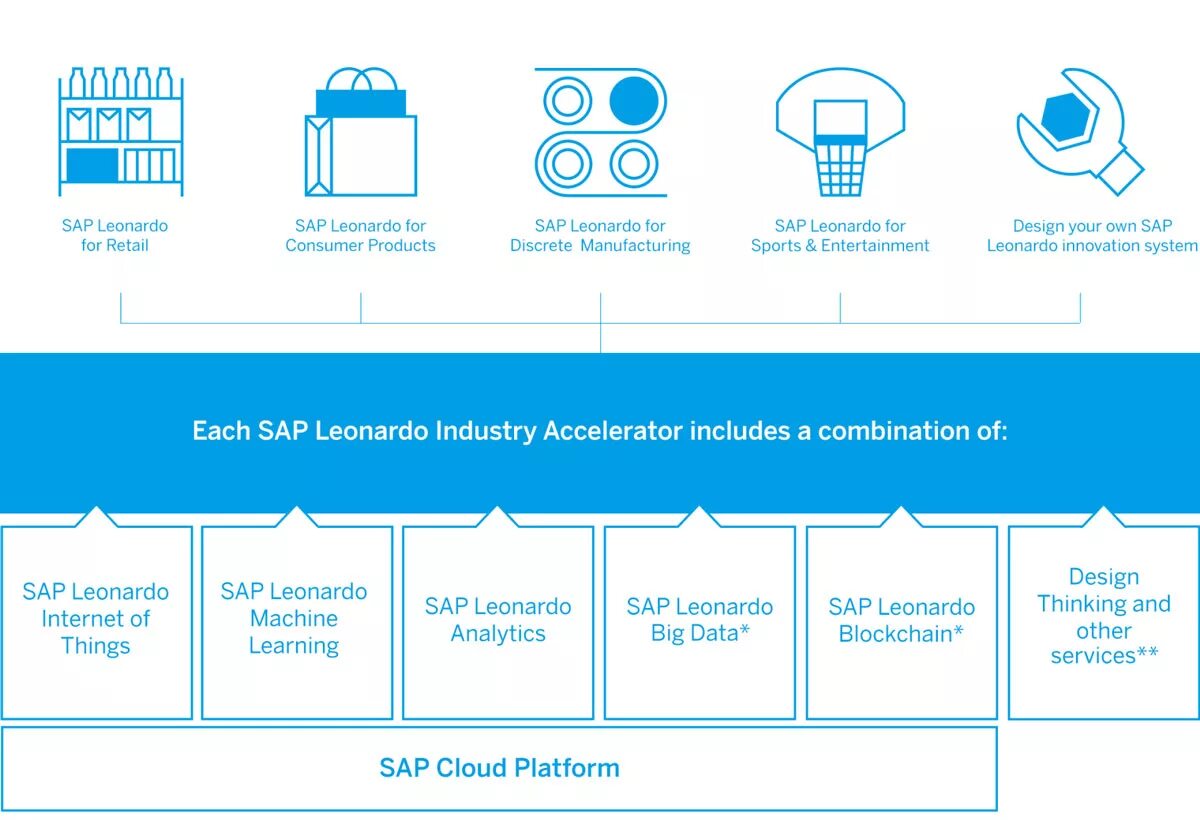 SAP Leonardo for Retail

SAP Leonardo for Consumer Products

SAP Leonardo for Discrete Manufacturing

SAP Leonardo for Sports & Entertainment

Design your own SAP Leonardo innovation system

Each SAP Leonardo Industry Accelerator includes a combination of:

SAP Leonardo Internet of Things

SAP Leonardo Machine Learning

SAP Leonardo Analytics

SAP Leonardo Big Data*

SAP Leonardo Blockchain*

Design Thinking and other services**

SAP Cloud Platform